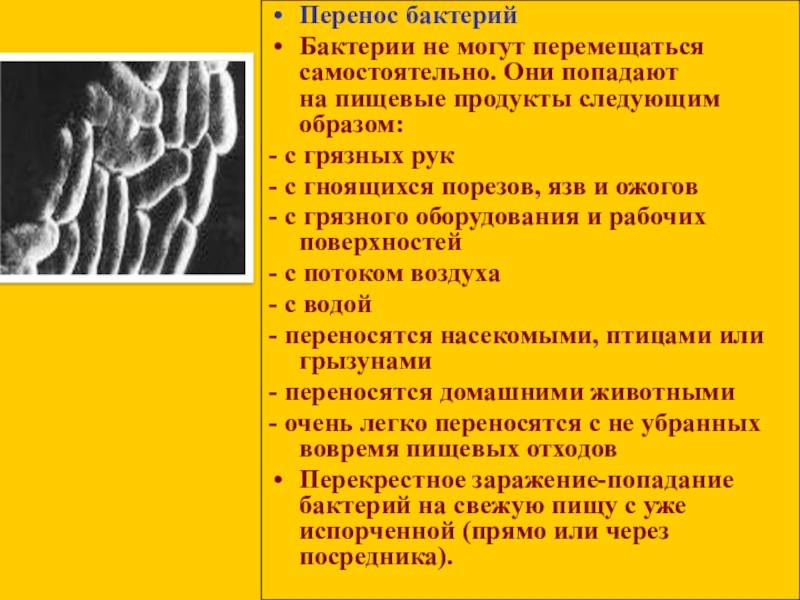 • Перенос бактерий

• Бактерии не могут перемещаться самостоятельно. Они попадают на пищевые продукты следующим образом:

- с грязных рук

- с гноящихся порезов, язв и ожогов

- с грязного оборудования и рабочих поверхностей

- с потоком воздуха

- с водой

- переносятся насекомыми, птицами или грызунами

- переносятся домашними животными

- очень легко переносятся с не убранных вовремя пищевых отходов

• Перекрестное заражение-попадание бактерий на свежую пищу с уже испорченной (прямо или через посредника).